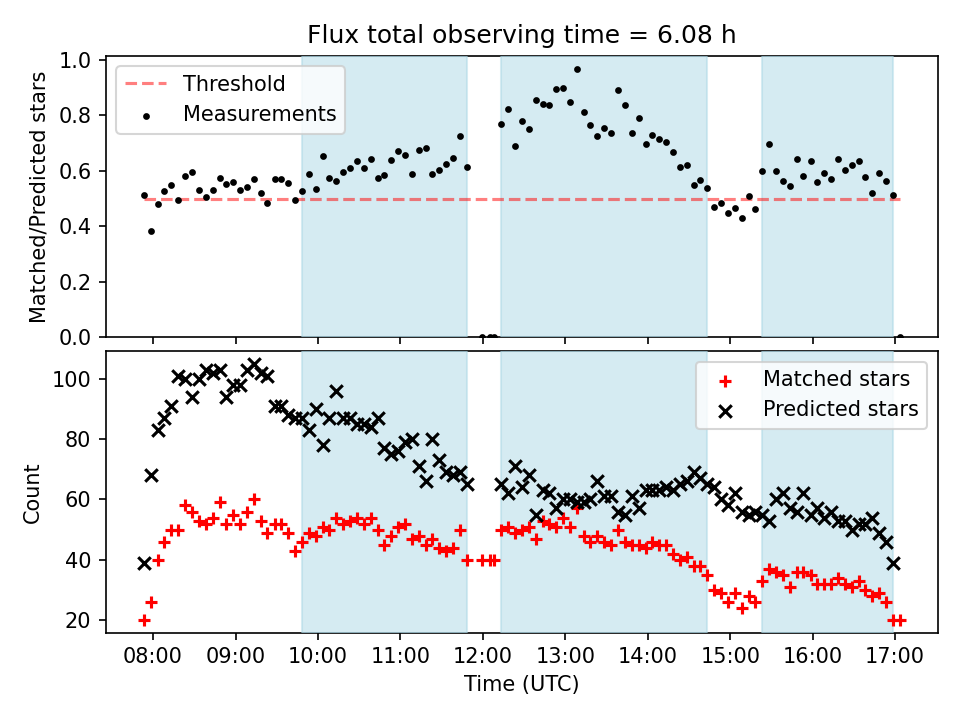 Flux total observing time = 6.08 h

Threshold
Measurements

Matched/Predicted stars

1.0
0.8
0.6
0.4
0.2
0.0

Matched stars
Predicted stars

Count

100
80
60
40
20

08:00 09:00 10:00 11:00 12:00 13:00 14:00 15:00 16:00 17:00

Time (UTC)